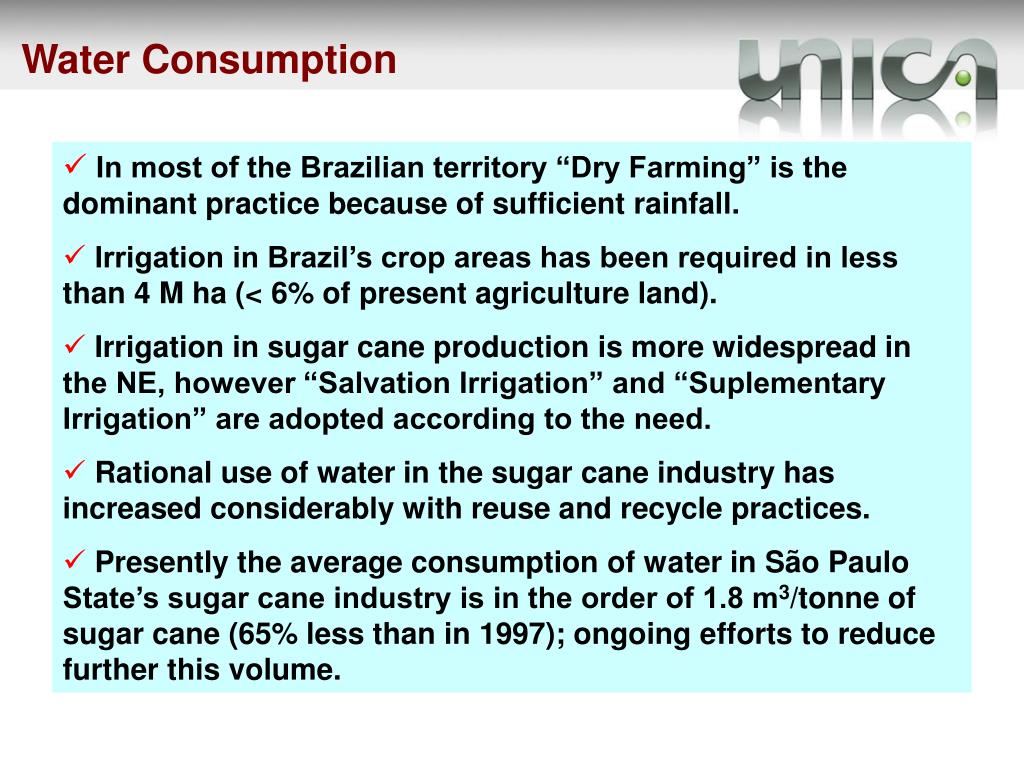 Water Consumption

unica

✓ In most of the Brazilian territory “Dry Farming” is the dominant practice because of sufficient rainfall.

✓ Irrigation in Brazil’s crop areas has been required in less than 4 M ha (< 6% of present agriculture land).

✓ Irrigation in sugar cane production is more widespread in the NE, however “Salvation Irrigation” and “Suplementary Irrigation” are adopted according to the need.

✓ Rational use of water in the sugar cane industry has increased considerably with reuse and recycle practices.

✓ Presently the average consumption of water in São Paulo State’s sugar cane industry is in the order of 1.8 $m^3$/tonne of sugar cane (65% less than in 1997); ongoing efforts to reduce further this volume.